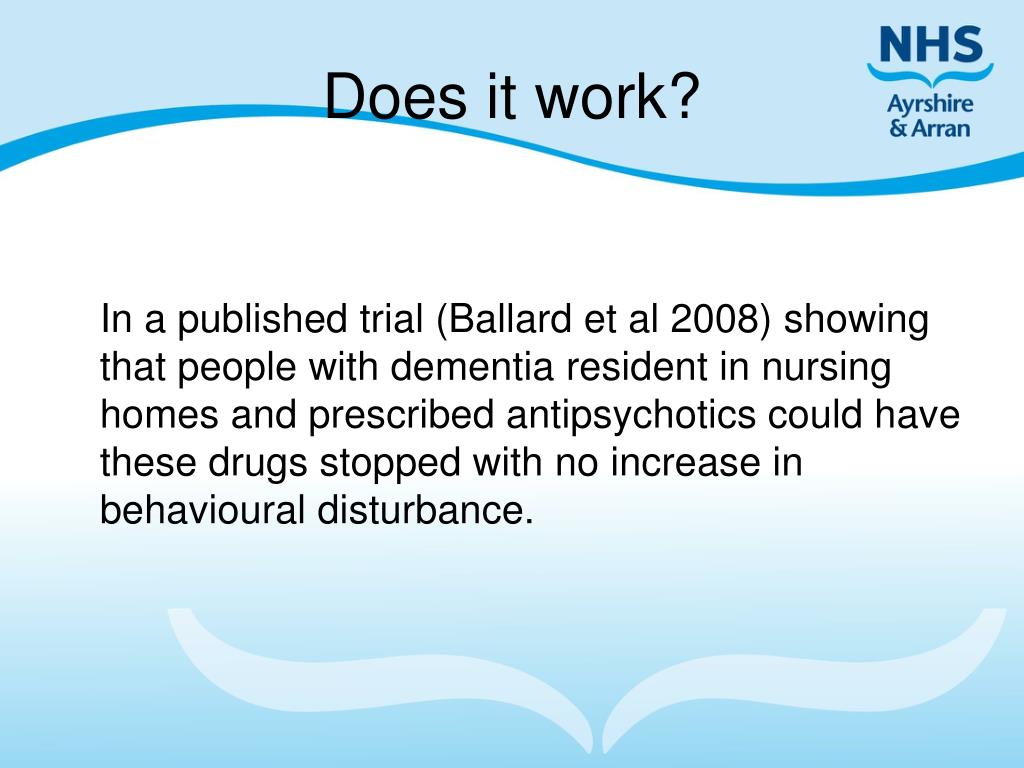 Does it work?

NHS
Ayrshire
& Arran

In a published trial (Ballard et al 2008) showing that people with dementia resident in nursing homes and prescribed antipsychotics could have these drugs stopped with no increase in behavioural disturbance.